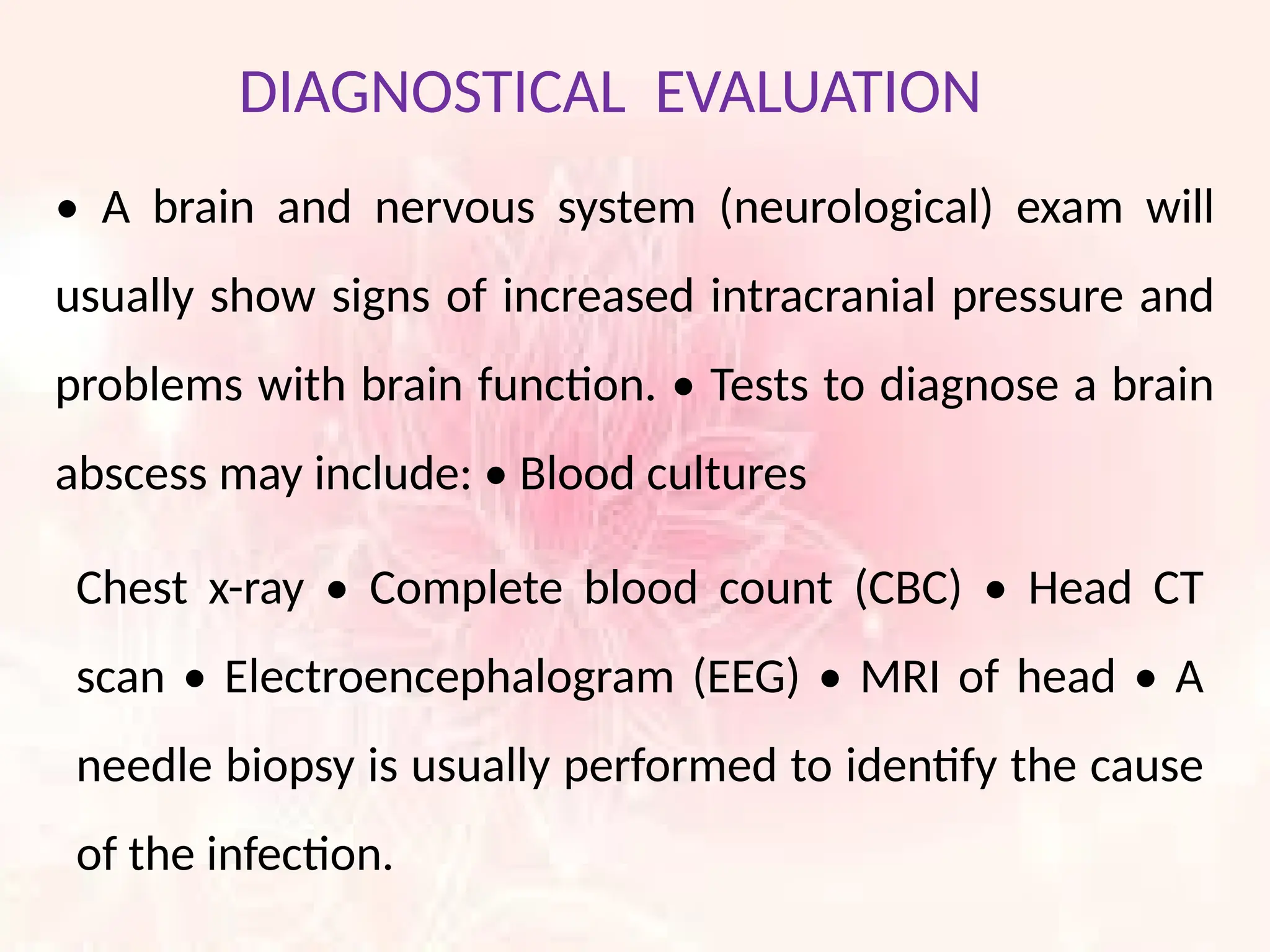 DIAGNOSTICAL EVALUATION

• A brain and nervous system (neurological) exam will usually show signs of increased intracranial pressure and problems with brain function. • Tests to diagnose a brain abscess may include: • Blood cultures

Chest x-ray • Complete blood count (CBC) • Head CT scan • Electroencephalogram (EEG) • MRI of head • A needle biopsy is usually performed to identify the cause of the infection.